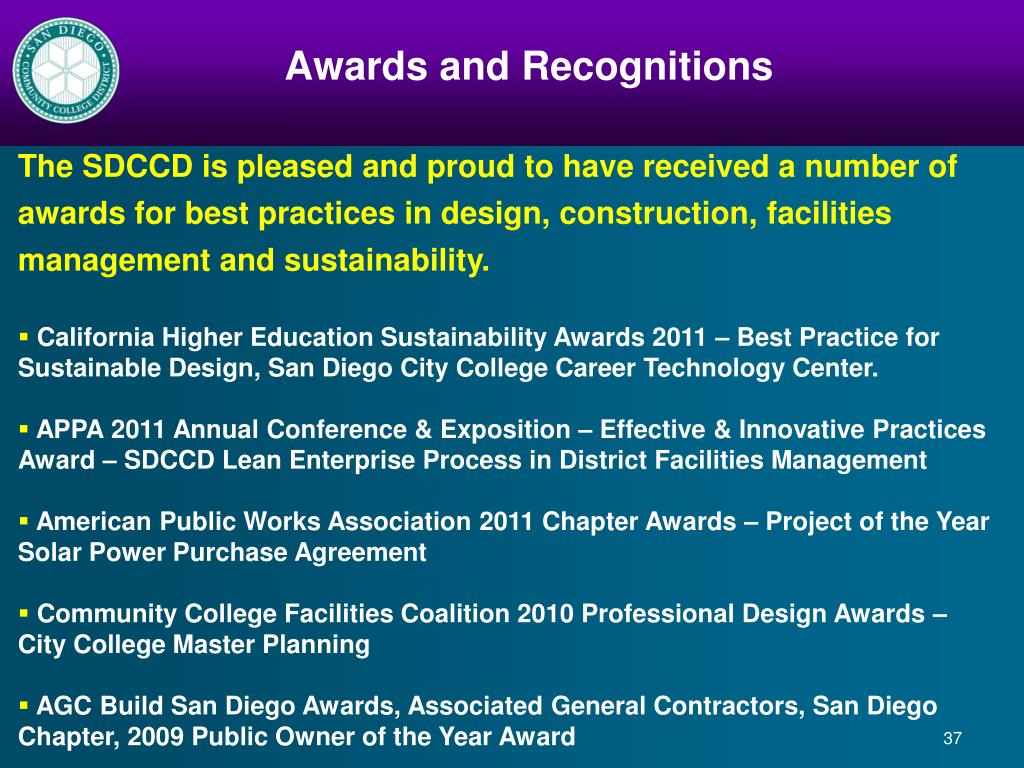 SAN DIEGO COMMUNITY COLLEGE DISTRICT

Awards and Recognitions

The SDCCD is pleased and proud to have received a number of awards for best practices in design, construction, facilities management and sustainability.

▪ California Higher Education Sustainability Awards 2011 – Best Practice for Sustainable Design, San Diego City College Career Technology Center.

▪ APPA 2011 Annual Conference & Exposition – Effective & Innovative Practices Award – SDCCD Lean Enterprise Process in District Facilities Management

▪ American Public Works Association 2011 Chapter Awards – Project of the Year Solar Power Purchase Agreement

▪ Community College Facilities Coalition 2010 Professional Design Awards – City College Master Planning

▪ AGC Build San Diego Awards, Associated General Contractors, San Diego Chapter, 2009 Public Owner of the Year Award

37